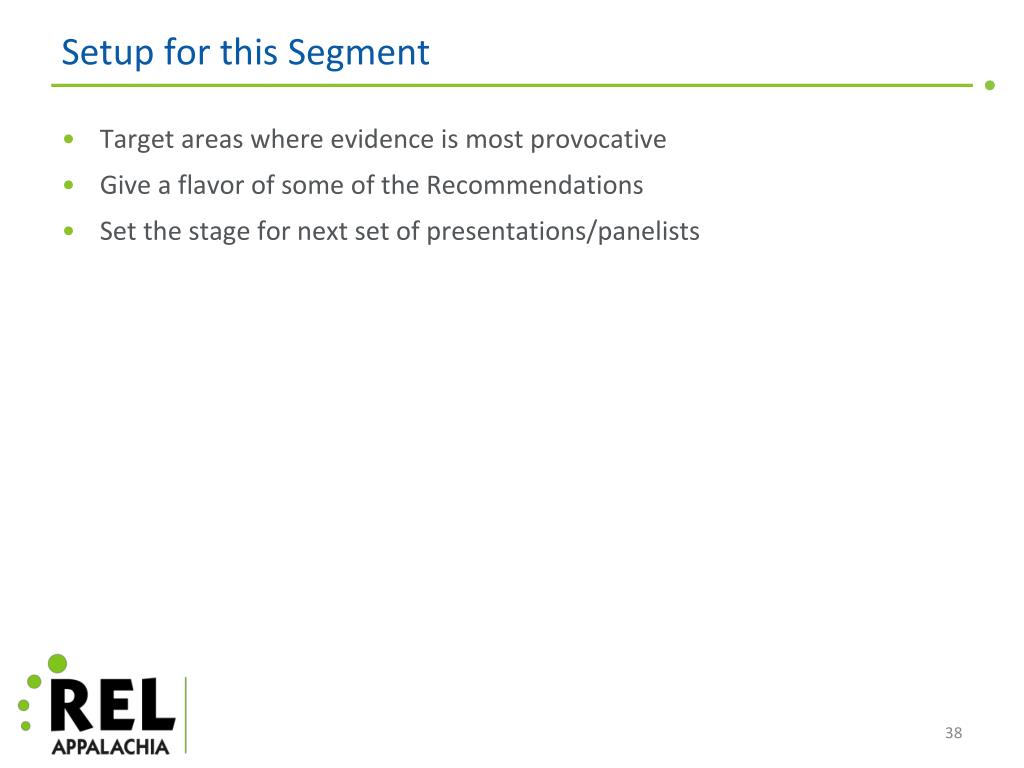 Setup for this Segment

• Target areas where evidence is most provocative
• Give a flavor of some of the Recommendations
• Set the stage for next set of presentations/panelists

REL APPALACHIA

38